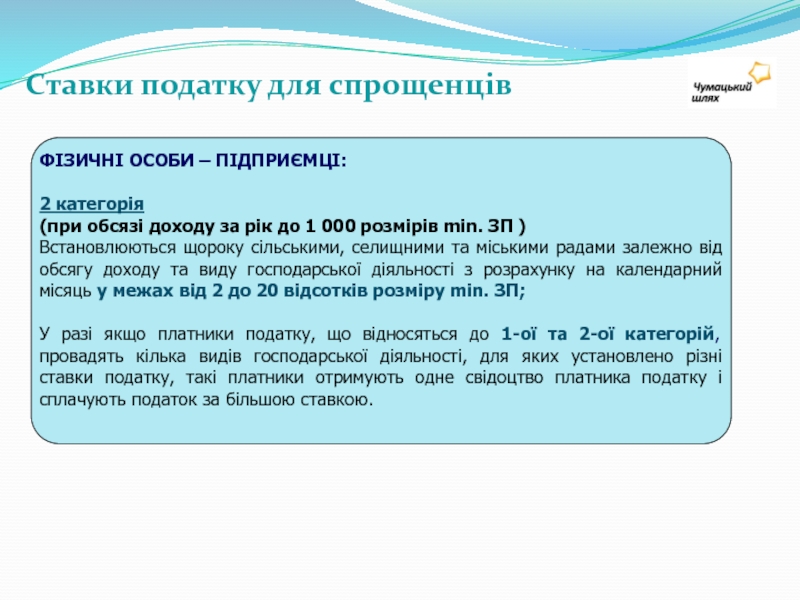 Ставки податку для спрощенців

Чумацький шлях

ФІЗИЧНІ ОСОБИ – ПІДПРИЄМЦІ:

2 категорія
(при обсязі доходу за рік до 1 000 розмірів min. ЗП )
Встановлюються щороку сільськими, селищними та міськими радами залежно від обсягу доходу та виду господарської діяльності з розрахунку на календарний місяць у межах від 2 до 20 відсотків розміру min. ЗП;

У разі якщо платники податку, що відносяться до 1-ої та 2-ої категорій, провадять кілька видів господарської діяльності, для яких установлено різні ставки податку, такі платники отримують одне свідоцтво платника податку і сплачують податок за більшою ставкою.